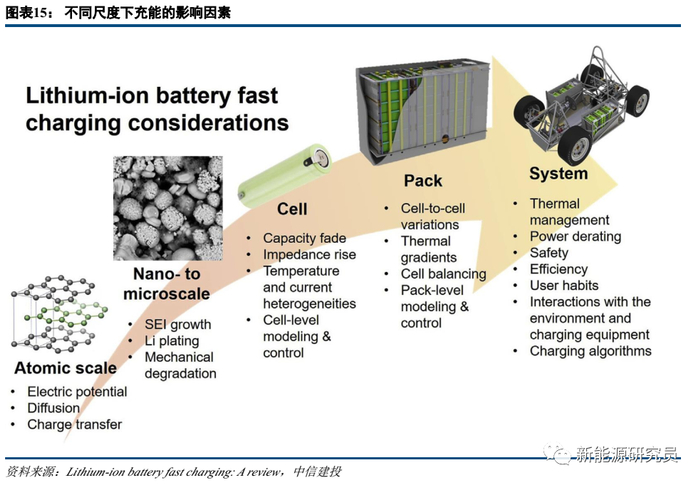 图表15： 不同尺度下充能的影响因素

Lithium-ion battery fast charging considerations

Atomic scale
• Electric potential
• Diffusion
• Charge transfer

Nano- to microscale
• SEI growth
• Li plating
• Mechanical degradation

Cell
• Capacity fade
• Impedance rise
• Temperature and current heterogeneities
• Cell-level modeling & control

Pack
• Cell-to-cell variations
• Thermal gradients
• Cell balancing
• Pack-level modeling & control

System
• Thermal management
• Power derating
• Safety
• Efficiency
• User habits
• Interactions with the environment and charging equipment
• Charging algorithms

新能源研究员

资料来源：Lithium-ion battery fast charging: A review，中信建投